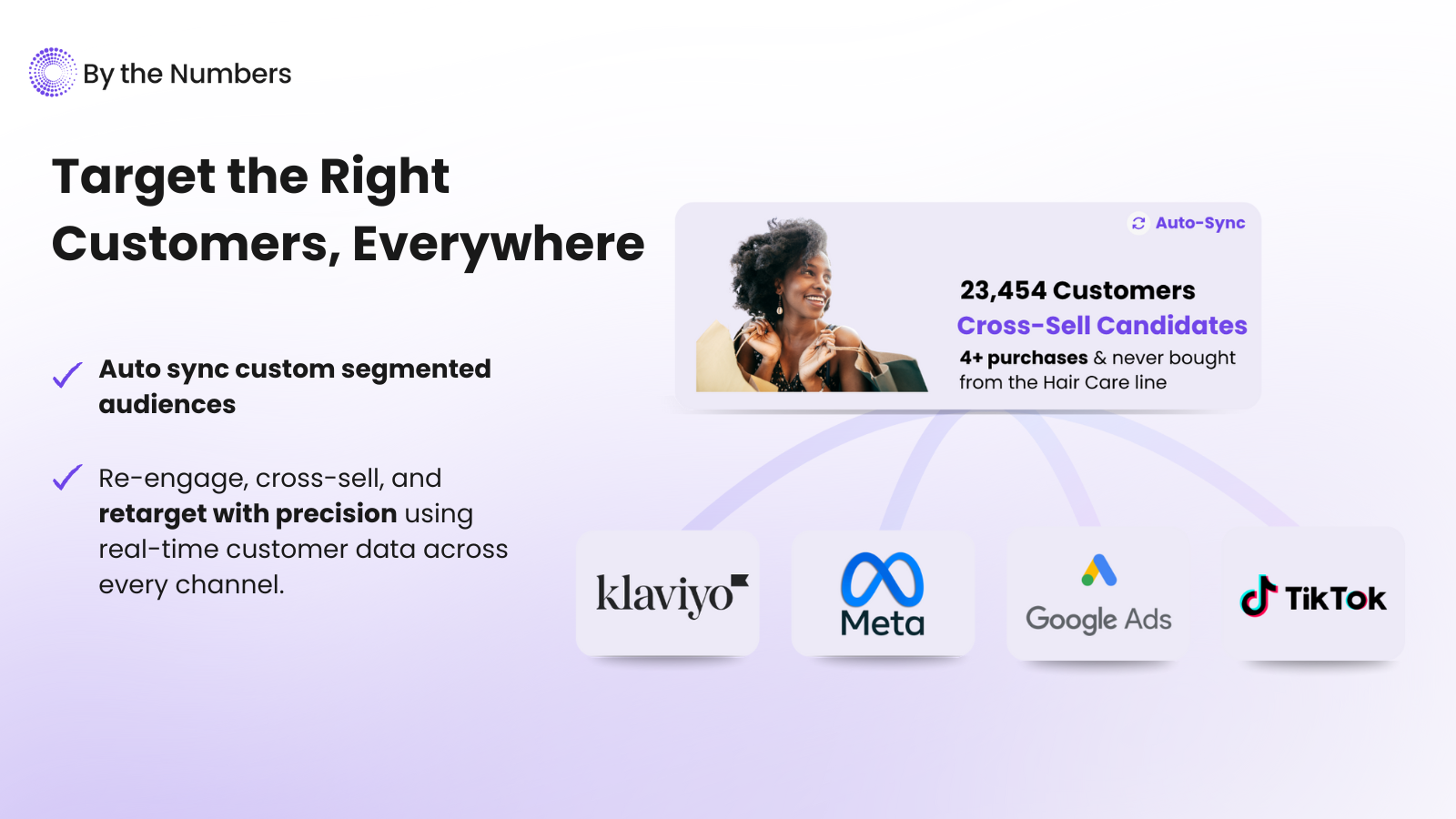 By the Numbers

Target the Right Customers, Everywhere

Auto sync custom segmented audiences

Re-engage, cross-sell, and retarget with precision using real-time customer data across every channel.

Auto-Sync

23,454 Customers

Cross-Sell Candidates

4+ purchases & never bought from the Hair Care line

klaviyo

Meta

Google Ads

TikTok